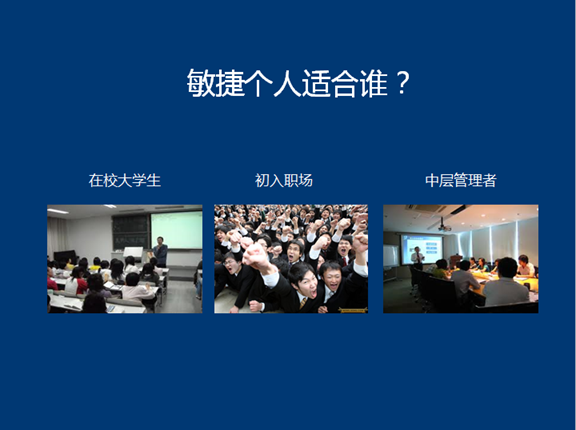 敏捷个人适合谁？

在校大学生

初入职场

中层管理者